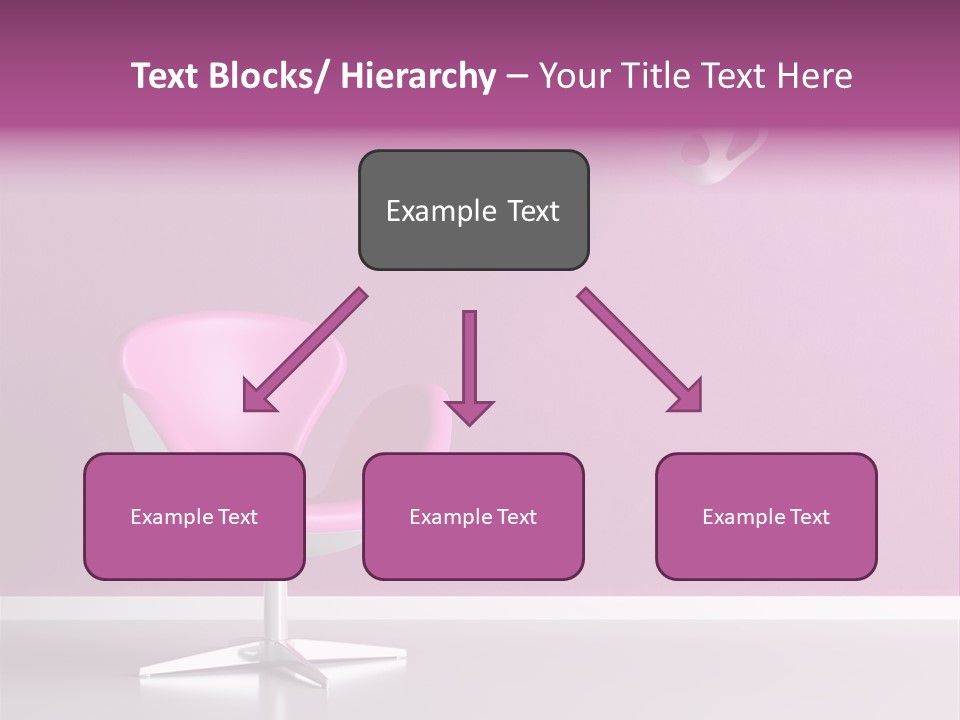 Text Blocks/ Hierarchy – Your Title Text Here

Example Text

Example Text

Example Text

Example Text